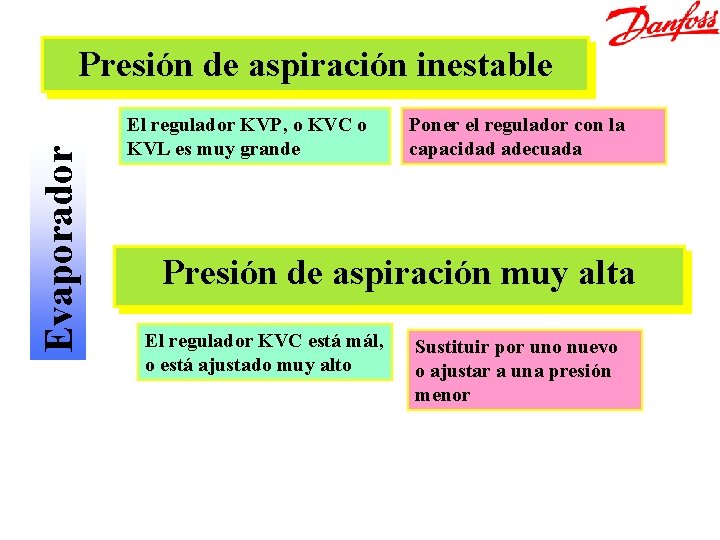 Danfoss

Presión de aspiración inestable

Evaporador

El regulador KVP, o KVC o KVL es muy grande

Poner el regulador con la capacidad adecuada

Presión de aspiración muy alta

El regulador KVC está mál, o está ajustado muy alto

Sustituir por uno nuevo o ajustar a una presión menor